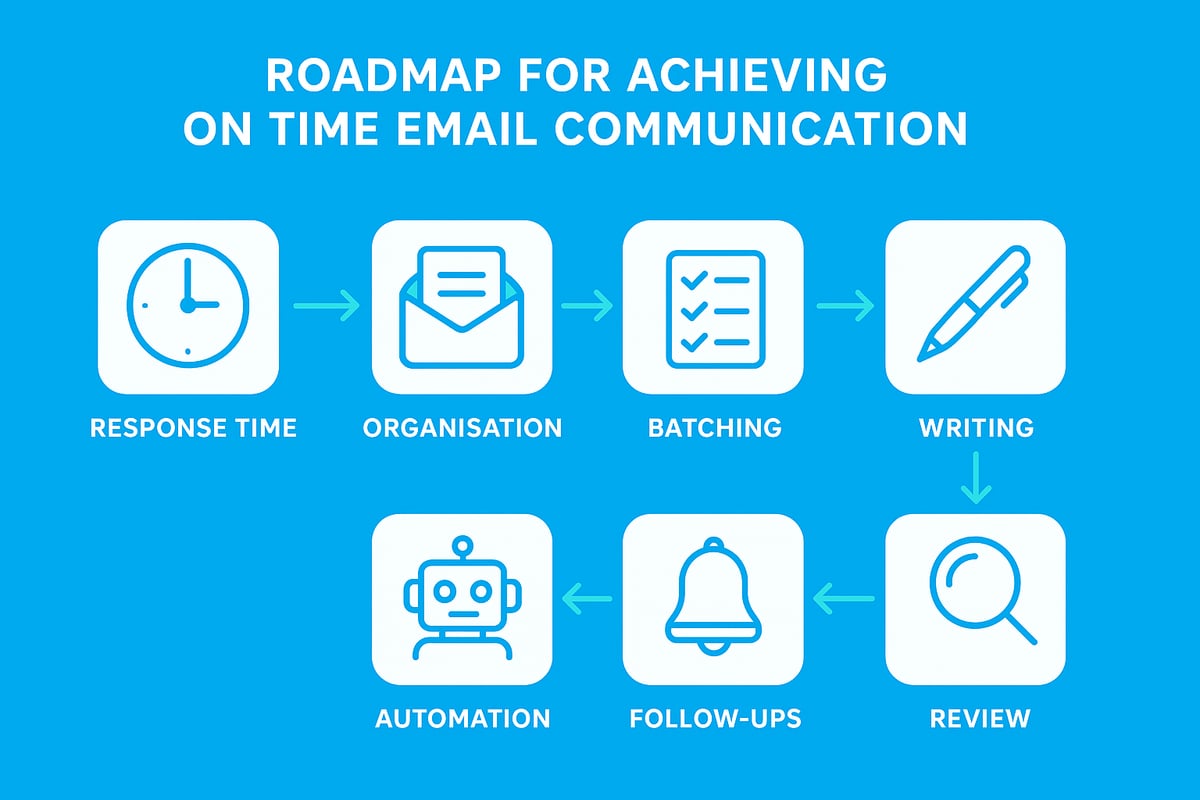 ROADMAP FOR ACHIEVING ON TIME EMAIL COMMUNICATION

RESPONSE TIME

ORGANISATION

BATCHING

WRITING

REVIEW

FOLLOW-UPS

AUTOMATION